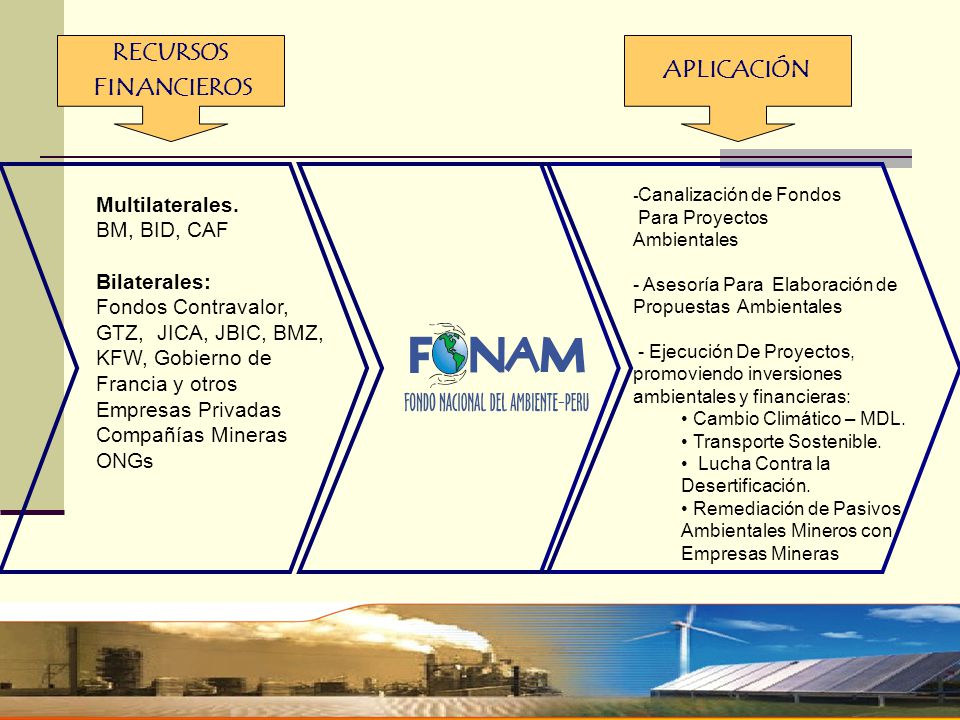 RECURSOS FINANCIEROS

APLICACIÓN

Multilaterales.
BM, BID, CAF

Bilaterales:
Fondos Contravalor, GTZ, JICA, JBIC, BMZ, KFW, Gobierno de Francia y otros
Empresas Privadas
Compañías Mineras
ONGs

FONAM
FONDO NACIONAL DEL AMBIENTE-PERU

-Canalización de Fondos Para Proyectos Ambientales

- Asesoría Para Elaboración de Propuestas Ambientales

- Ejecución De Proyectos, promoviendo inversiones ambientales y financieras:
• Cambio Climático – MDL.
• Transporte Sostenible.
• Lucha Contra la Desertificación.
• Remediación de Pasivos Ambientales Mineros con Empresas Mineras